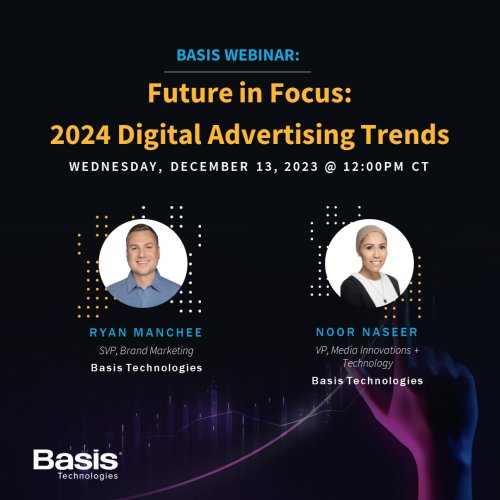 BASIS WEBINAR:

Future in Focus:
2024 Digital Advertising Trends

WEDNESDAY, DECEMBER 13, 2023 @ 12:00PM CT

RYAN MANCHEE
SVP, Brand Marketing
Basis Technologies

NOOR NASEER
VP, Media Innovations + Technology
Basis Technologies

Basis
Technologies